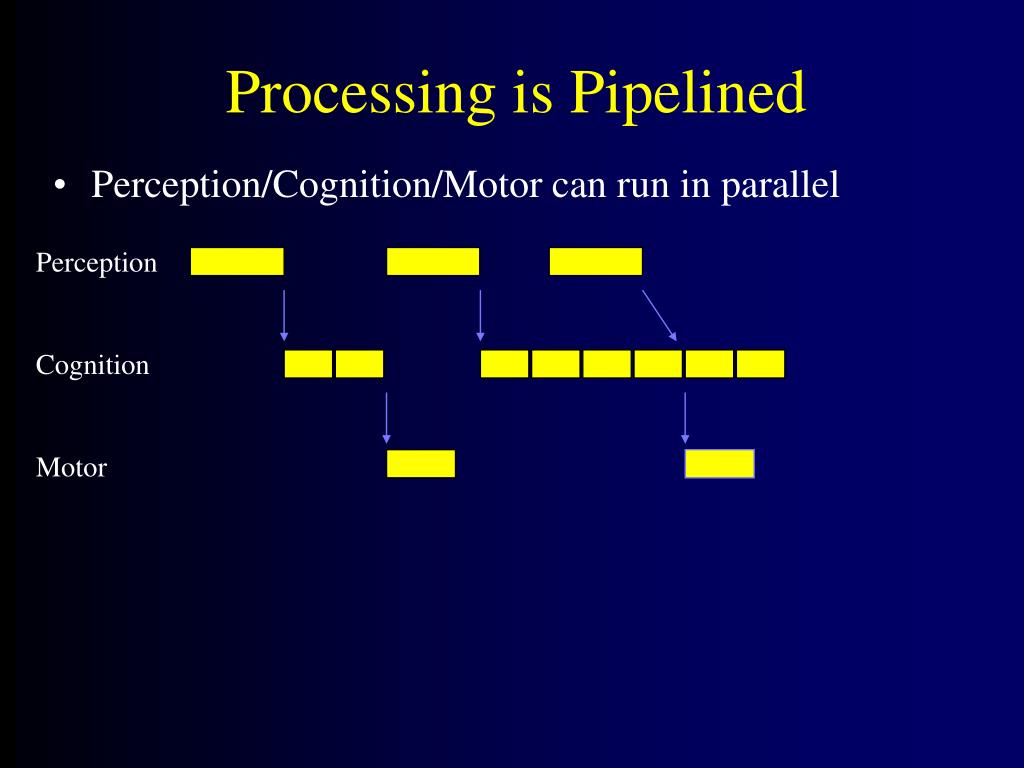 Processing is Pipelined

• Perception/Cognition/Motor can run in parallel

Perception

Cognition

Motor